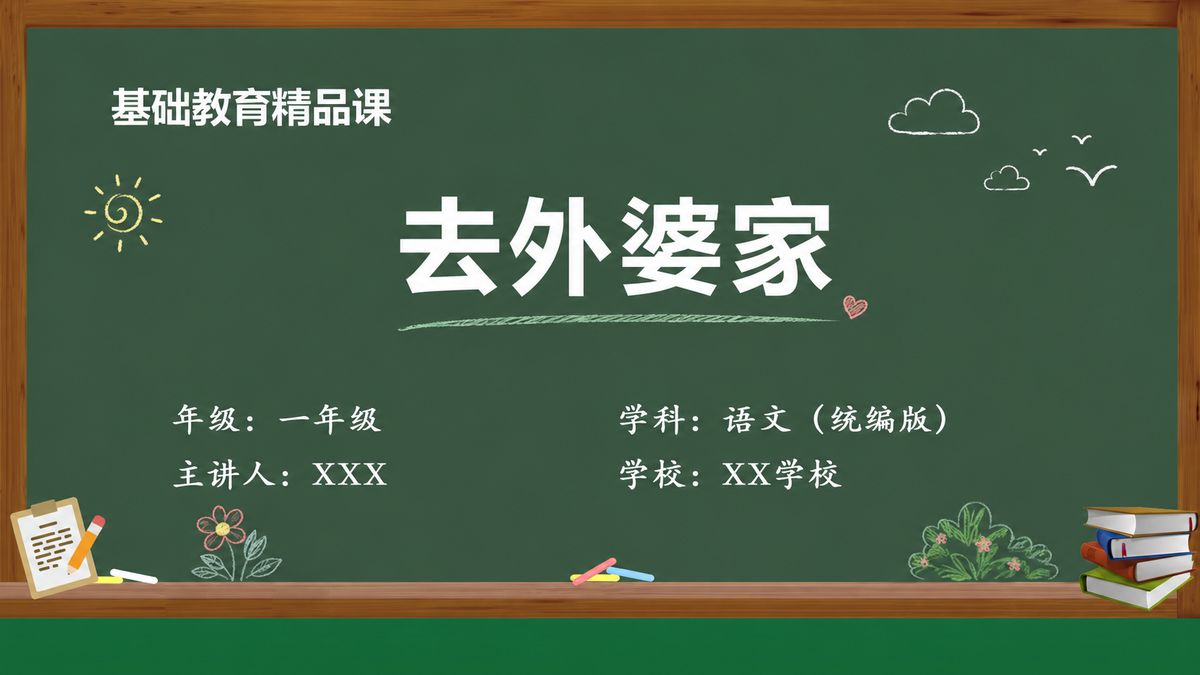 基础教育精品课

去外婆家

年级：一年级

主讲人：XXX

学科：语文（统编版）

学校：XX学校